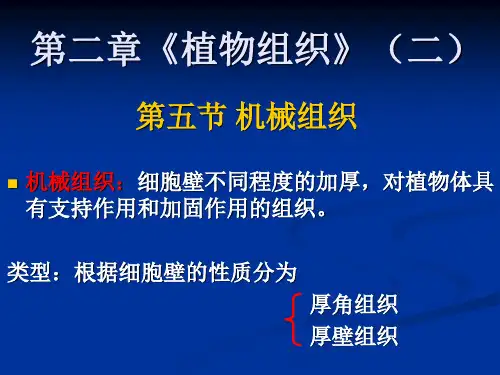 第二章《植物组织》（二）

第五节 机械组织

机械组织：细胞壁不同程度的加厚，对植物体具有支持作用和加固作用的组织。

类型：根据细胞壁的性质分为

厚角组织
厚壁组织